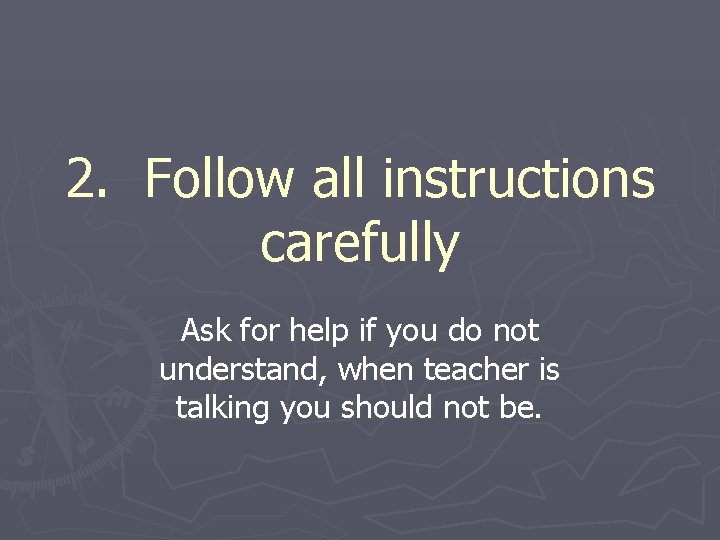 2. Follow all instructions carefully

Ask for help if you do not understand, when teacher is talking you should not be.